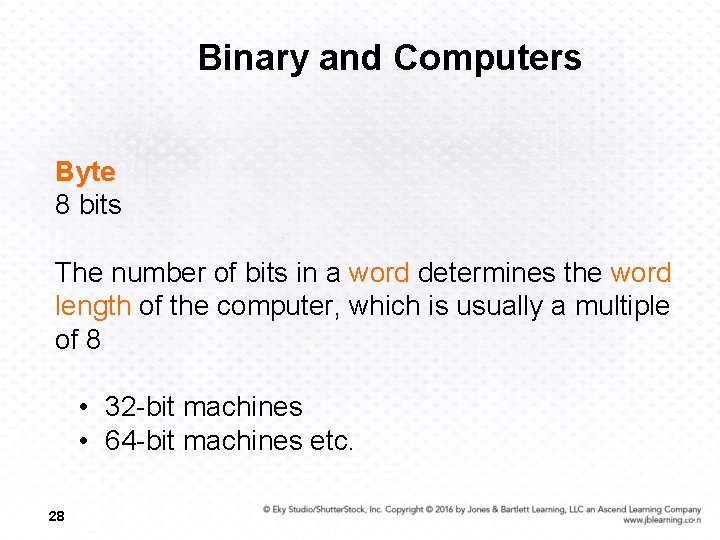 Binary and Computers

Byte
8 bits

The number of bits in a word determines the word length of the computer, which is usually a multiple of 8

• 32-bit machines
• 64-bit machines etc.

28

© Eky Studio/ShutterStock, Inc. Copyright © 2016 by Jones & Bartlett Learning, LLC an Ascend Learning Company
www.jblearning.com